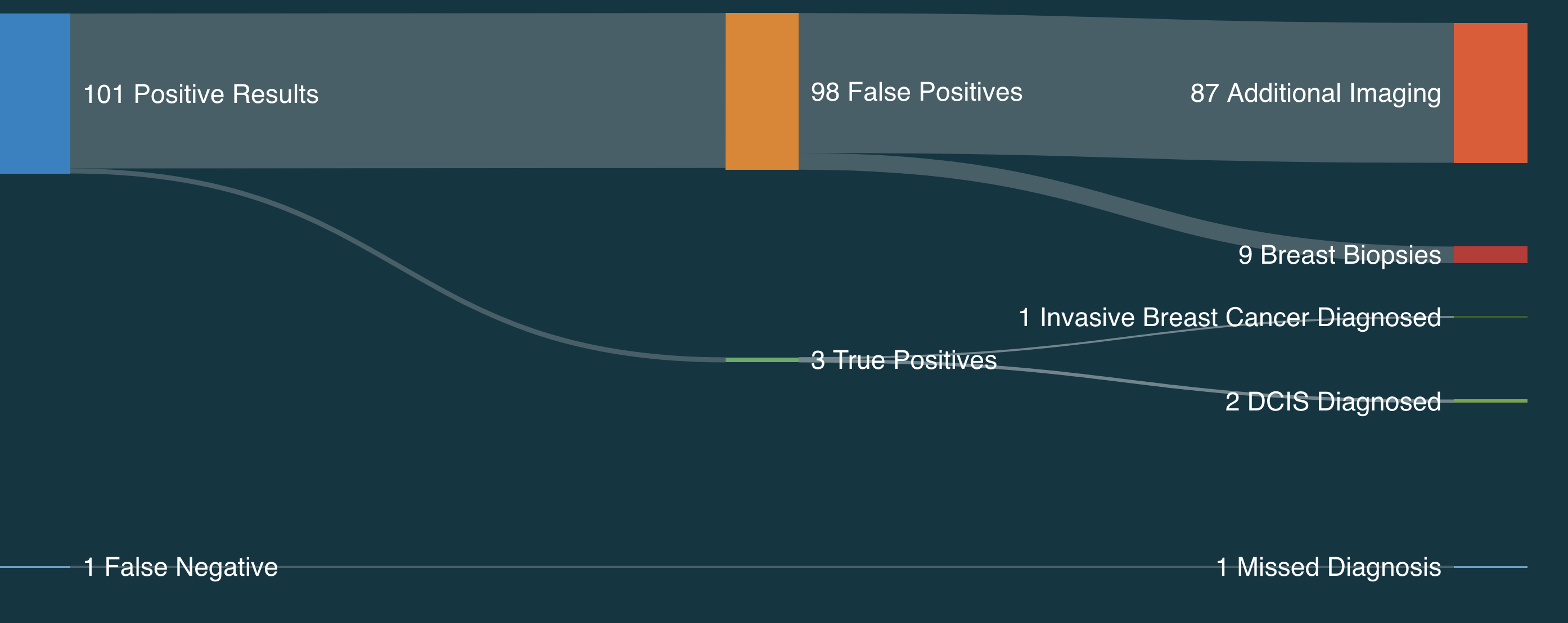 101 Positive Results

98 False Positives

87 Additional Imaging

9 Breast Biopsies

1 Invasive Breast Cancer Diagnosed

3 True Positives

2 DCIS Diagnosed

1 False Negative

1 Missed Diagnosis